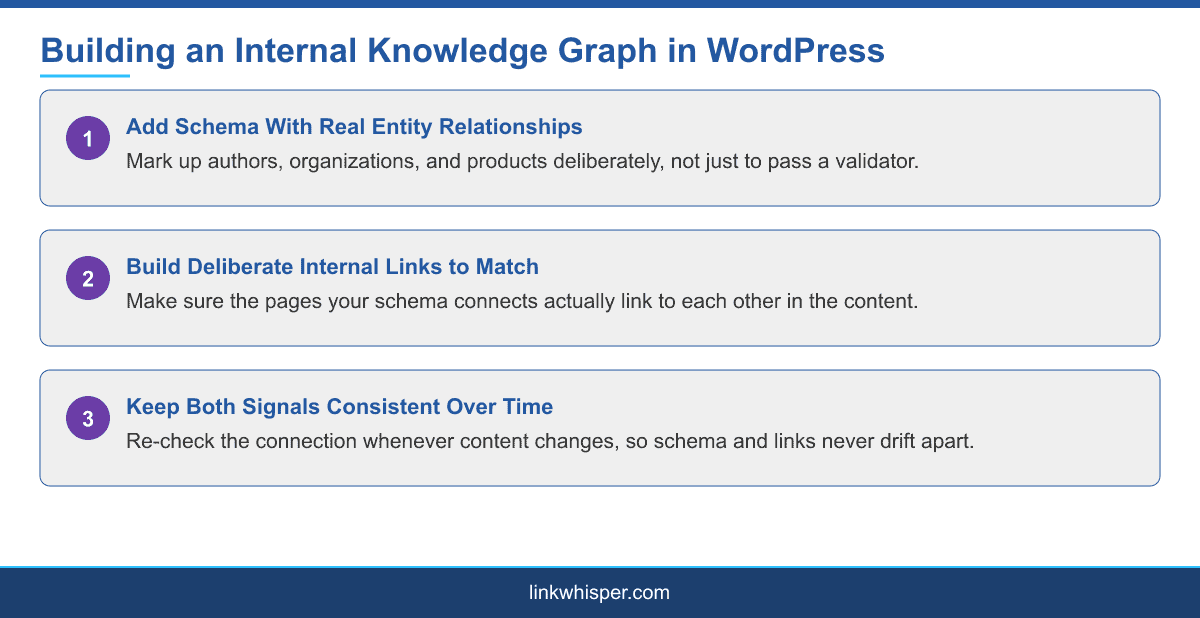 Building an Internal Knowledge Graph in WordPress

1
Add Schema With Real Entity Relationships
Mark up authors, organizations, and products deliberately, not just to pass a validator.

2
Build Deliberate Internal Links to Match
Make sure the pages your schema connects actually link to each other in the content.

3
Keep Both Signals Consistent Over Time
Re-check the connection whenever content changes, so schema and links never drift apart.

linkwhisper.com